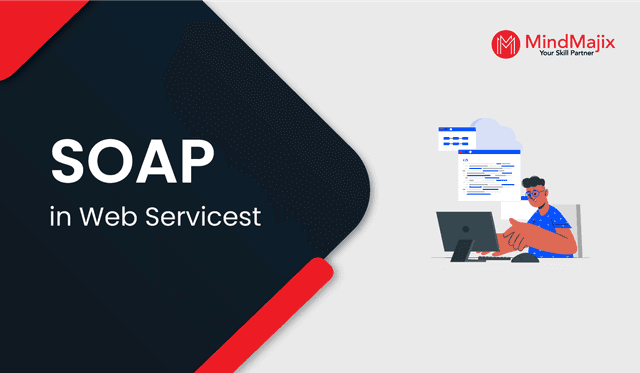 MindMajix
Your Skill Partner

SOAP
in Web Servicest